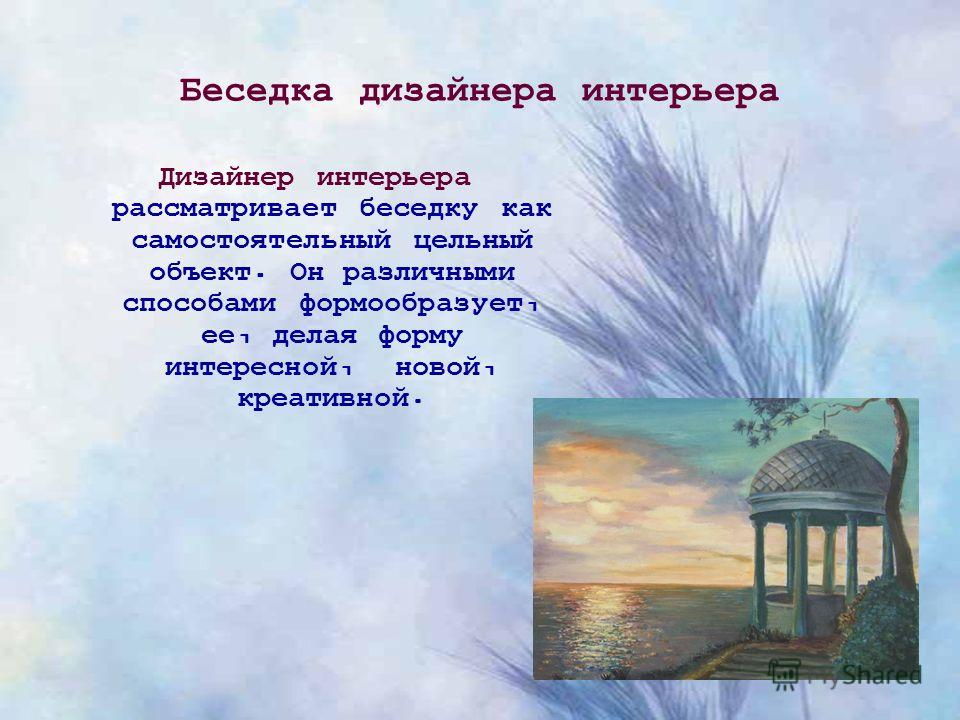 Беседка дизайнера интерьера

Дизайнер интерьера рассматривает беседку как самостоятельный цельный объект. Он различными способами формообразует, ее, делая форму интересной, новой, креативной.

MyShared